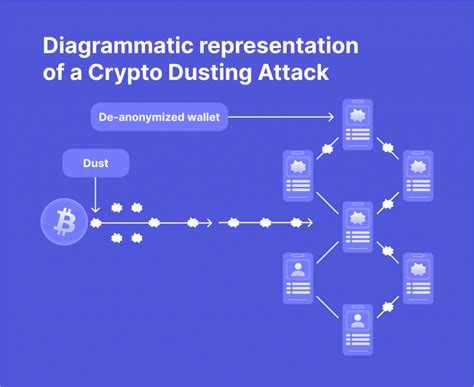 Diagrammatic representation of a Crypto Dusting Attack

De-anonymized wallet

Dust